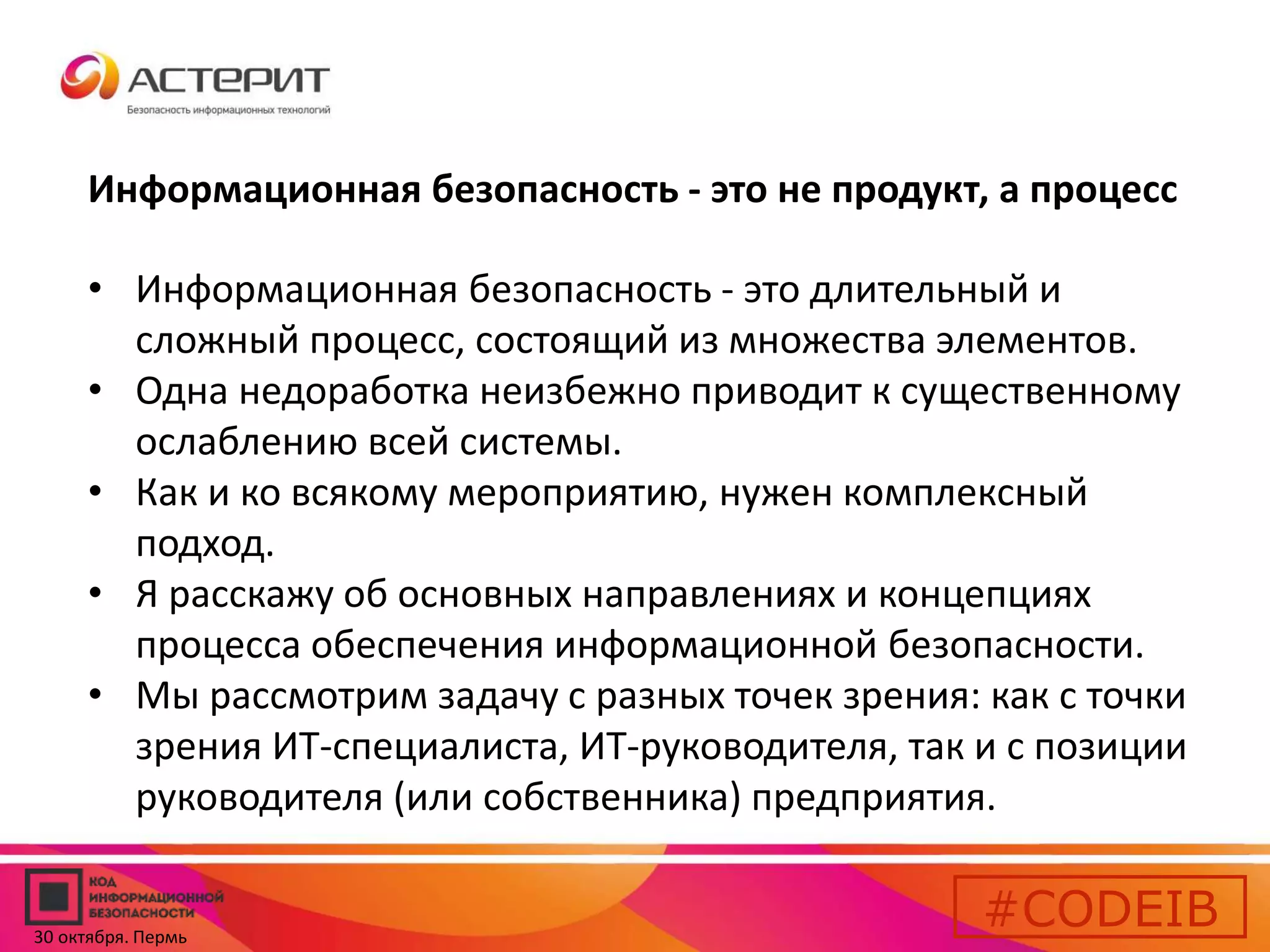 АСТЕРИТ
Безопасность информационных технологий

Информационная безопасность - это не продукт, а процесс

• Информационная безопасность - это длительный и сложный процесс, состоящий из множества элементов.
• Одна недоработка неизбежно приводит к существенному ослаблению всей системы.
• Как и ко всякому мероприятию, нужен комплексный подход.
• Я расскажу об основных направлениях и концепциях процесса обеспечения информационной безопасности.
• Мы рассмотрим задачу с разных точек зрения: как с точки зрения ИТ-специалиста, ИТ-руководителя, так и с позиции руководителя (или собственника) предприятия.

КОД ИНФОРМАЦИОННОЙ БЕЗОПАСНОСТИ
30 октября. Пермь

#CODEIB